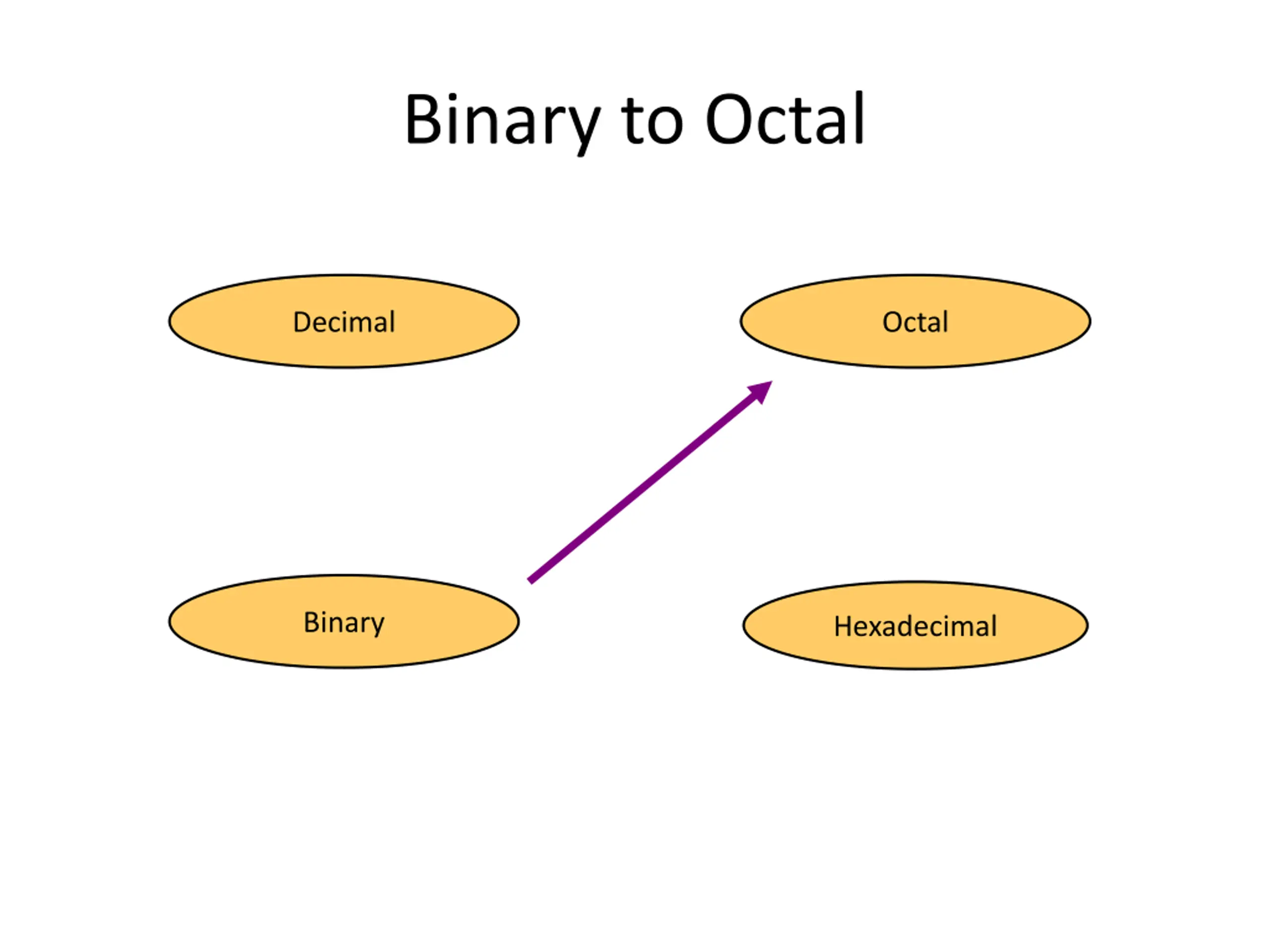 Binary to Octal

Decimal

Octal

Binary

Hexadecimal